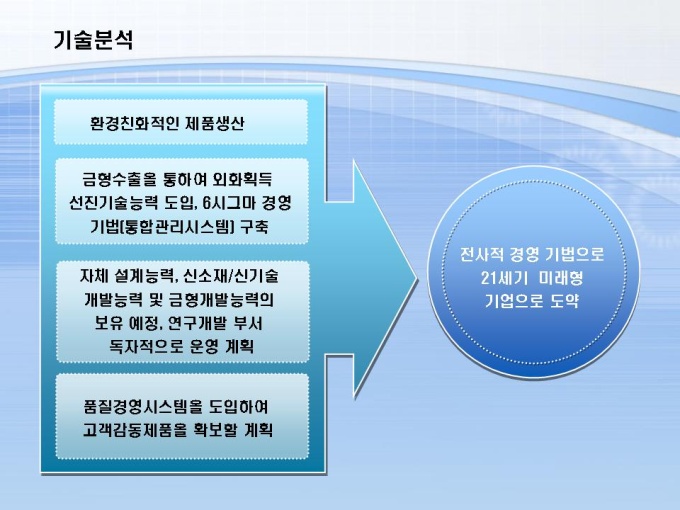 기술분석

환경친화적인 제품생산

금형수출을 통하여 외화획득
선진기술능력 도입, 6시그마 경영
기법(통합관리시스템) 구축

자체 설계능력, 신소재/신기술
개발능력 및 금형개발능력의
보유 예정, 연구개발 부서
독자적으로 운영 계획

품질경영시스템을 도입하여
고객감동제품을 확보할 계획

전사적 경영 기법으로
21세기 미래형
기업으로 도약